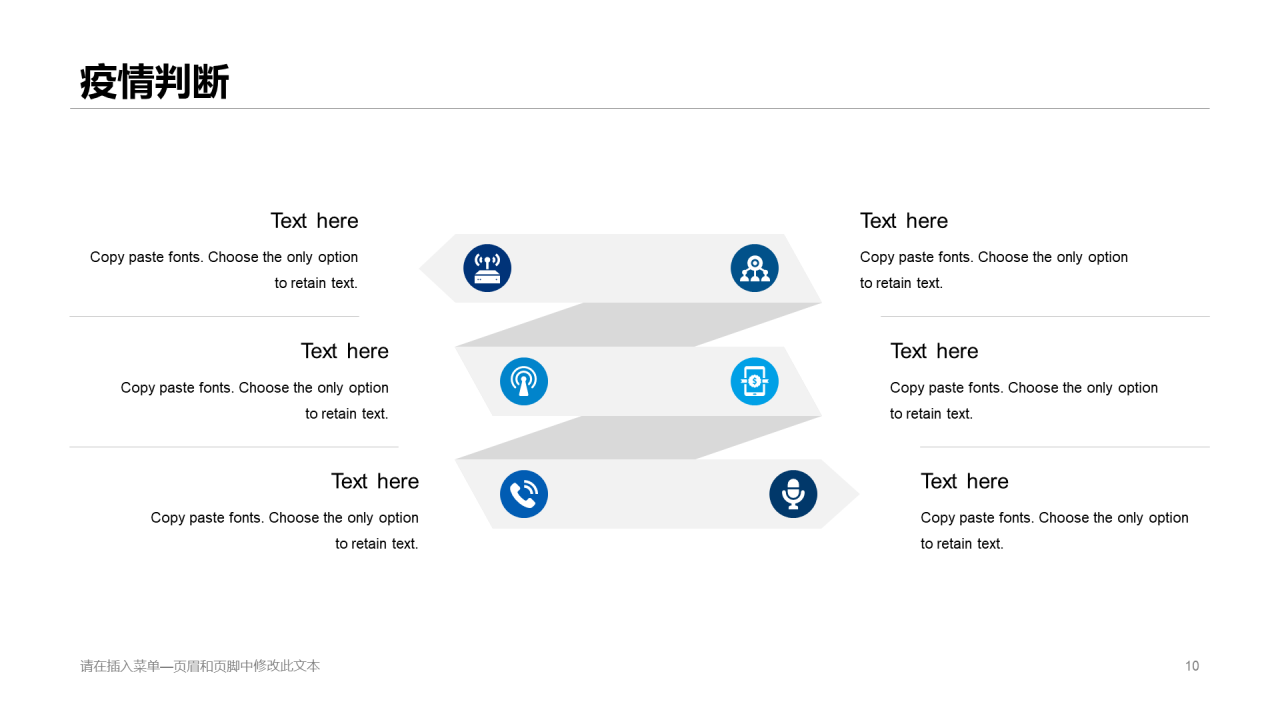 疫情判断

Text here

Copy paste fonts. Choose the only option to retain text.

Text here

Copy paste fonts. Choose the only option to retain text.

Text here

Copy paste fonts. Choose the only option to retain text.

Text here

Copy paste fonts. Choose the only option to retain text.

Text here

Copy paste fonts. Choose the only option to retain text.

Text here

Copy paste fonts. Choose the only option to retain text.

请在插入菜单—页眉和页脚中修改此文本

10